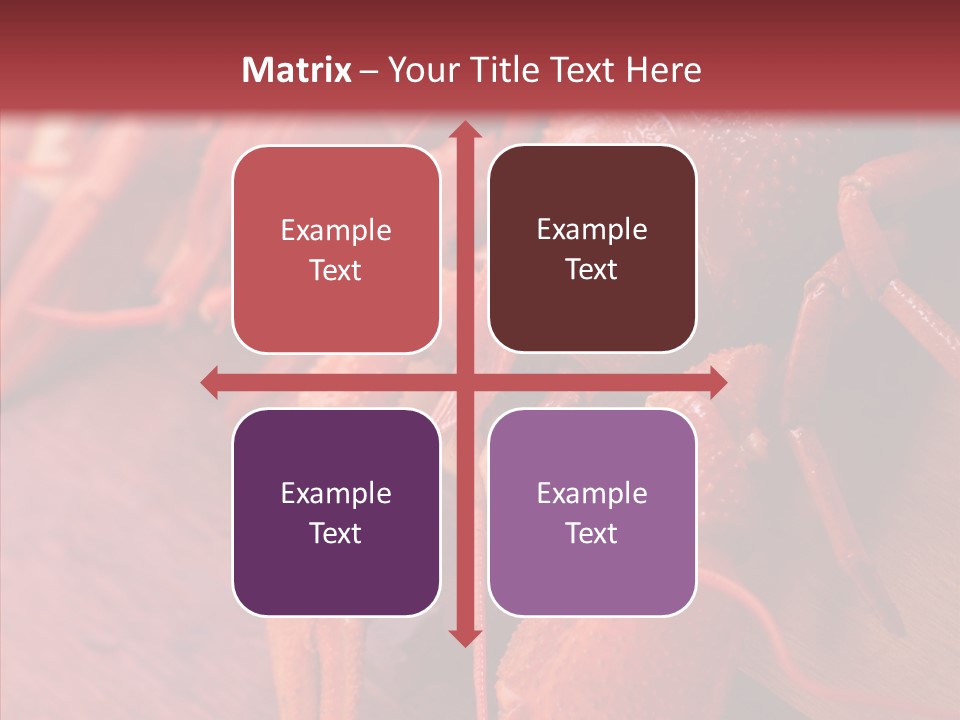 Matrix – Your Title Text Here

Example Text

Example Text

Example Text

Example Text